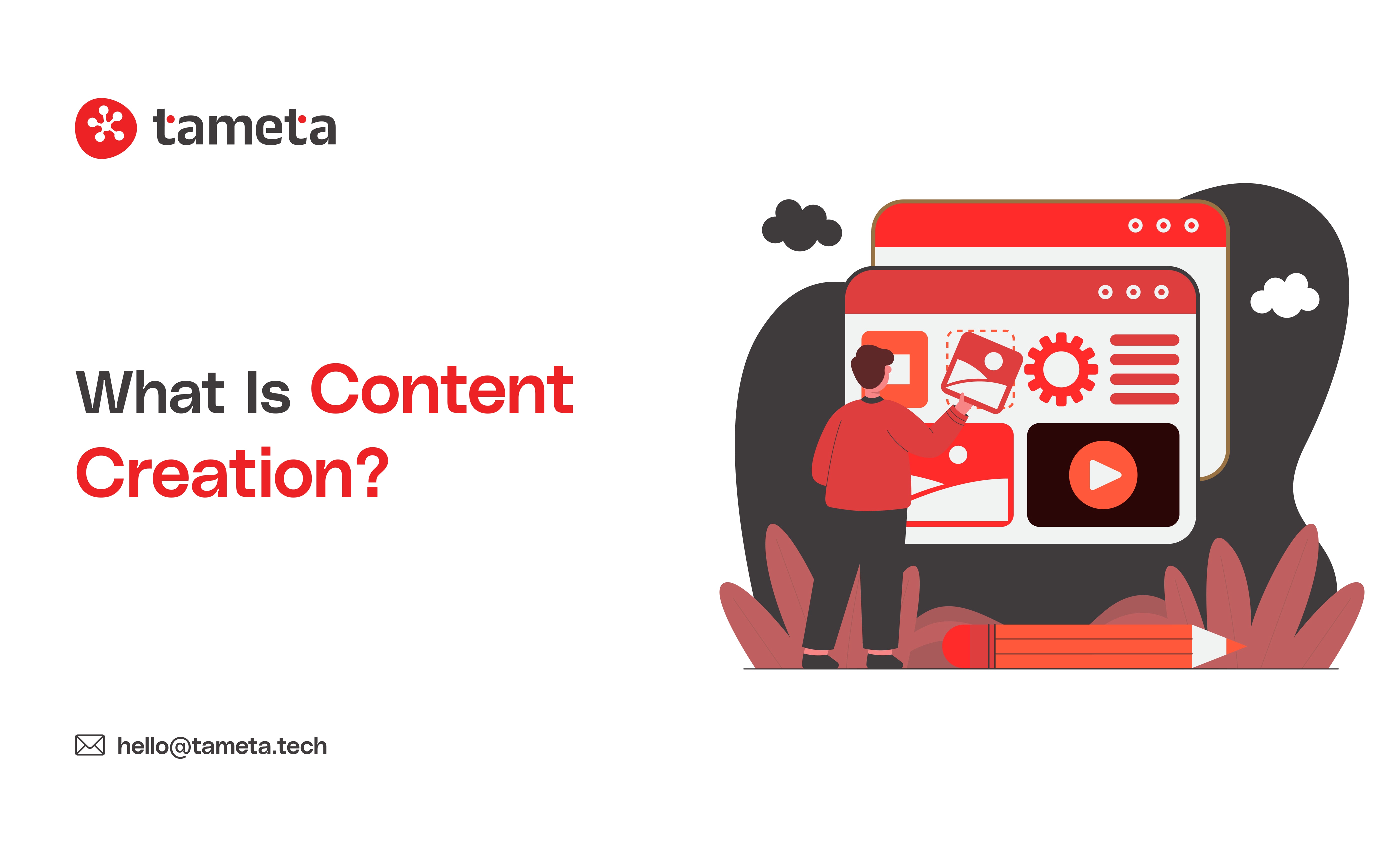 tameta

What Is Content Creation?

hello@tameta.tech